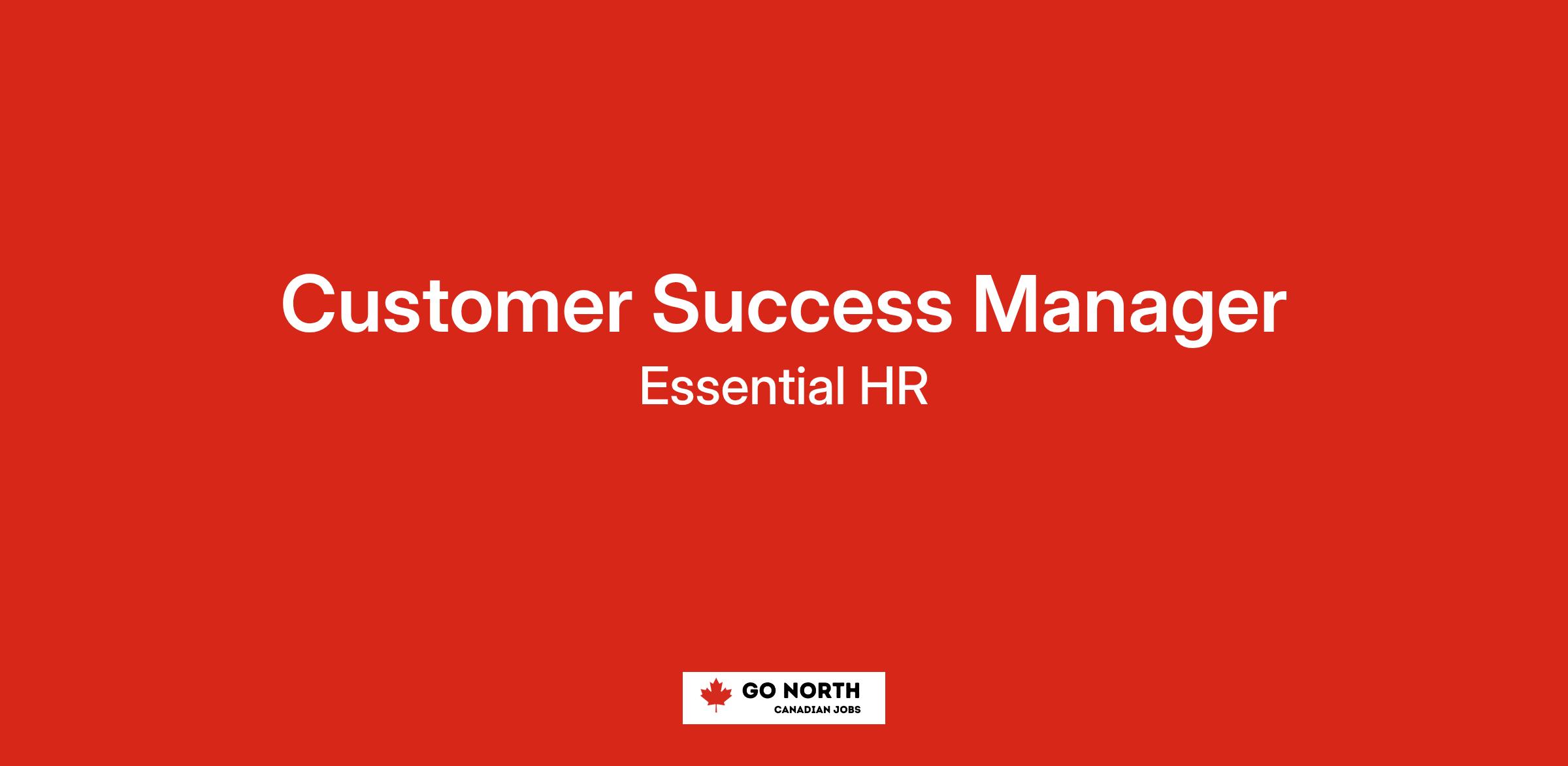 Customer Success Manager
Essential HR

GO NORTH
CANADIAN JOBS